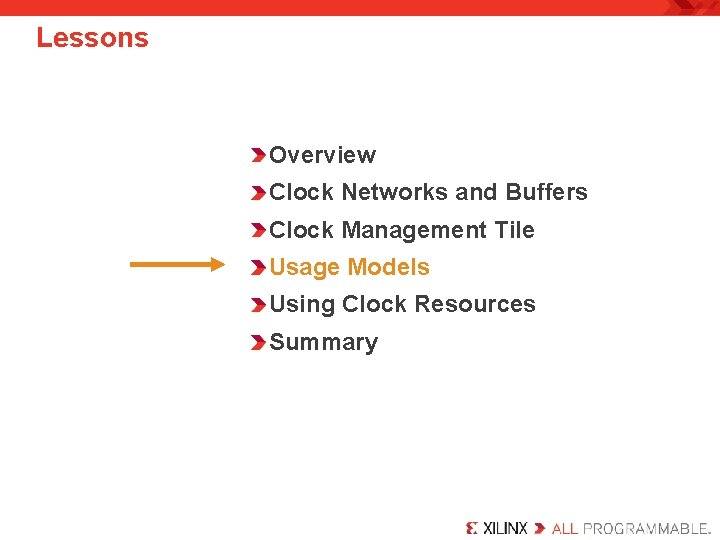 Lessons

Overview

Clock Networks and Buffers

Clock Management Tile

Usage Models

Using Clock Resources

Summary

XILINX ALL PROGRAMMABLE.